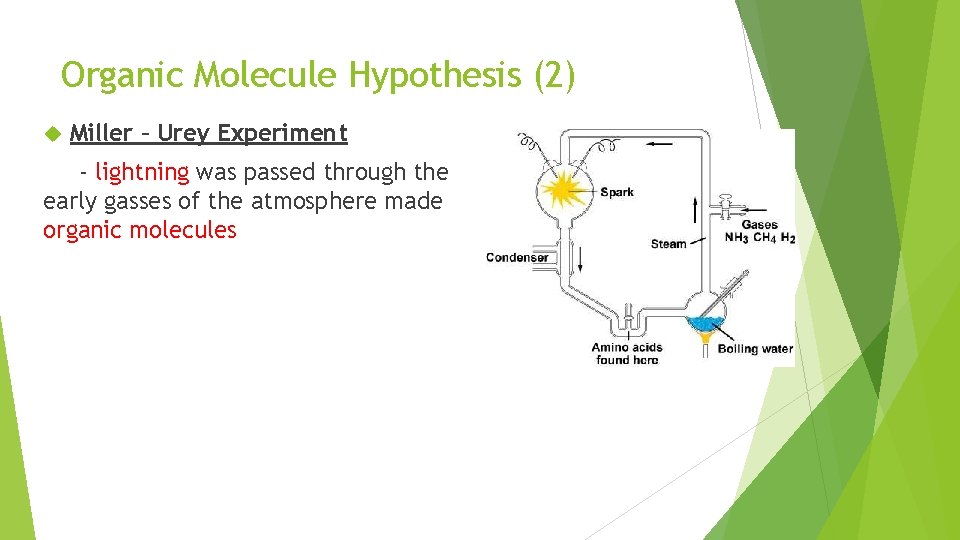 Organic Molecule Hypothesis (2)

Miller – Urey Experiment

- lightning was passed through the early gasses of the atmosphere made organic molecules

Spark

Gases
$NH_3$ $CH_4$ $H_2$

Steam

Condenser

Amino acids
found here

Boiling water